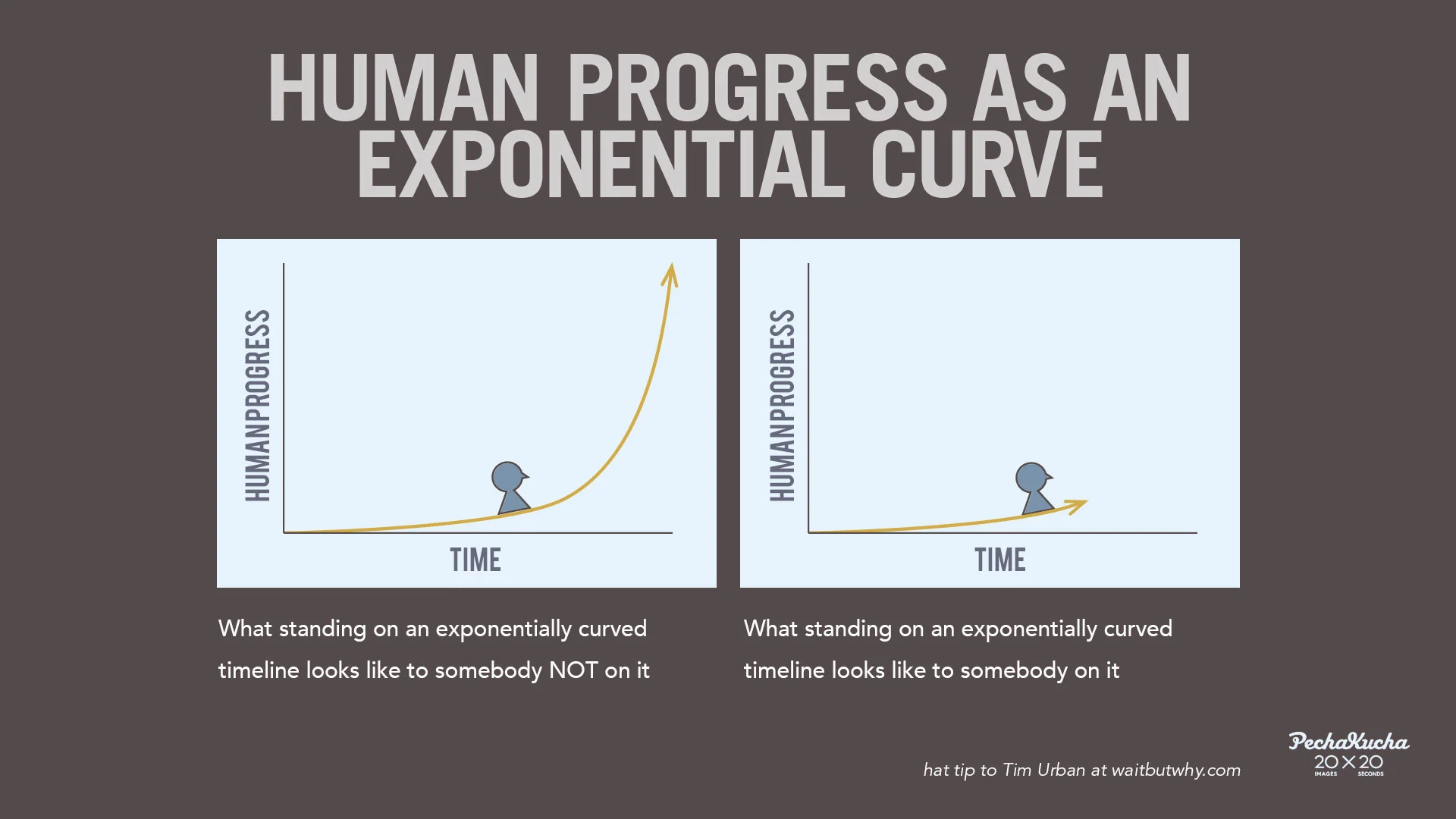 HUMAN PROGRESS AS AN EXPONENTIAL CURVE

HUMANPROGRESS

TIME

What standing on an exponentially curved timeline looks like to somebody NOT on it

HUMANPROGRESS

TIME

What standing on an exponentially curved timeline looks like to somebody on it

hat tip to Tim Urban at waitbutwhy.com

PechaKucha
20×20
IMAGES SECONDS